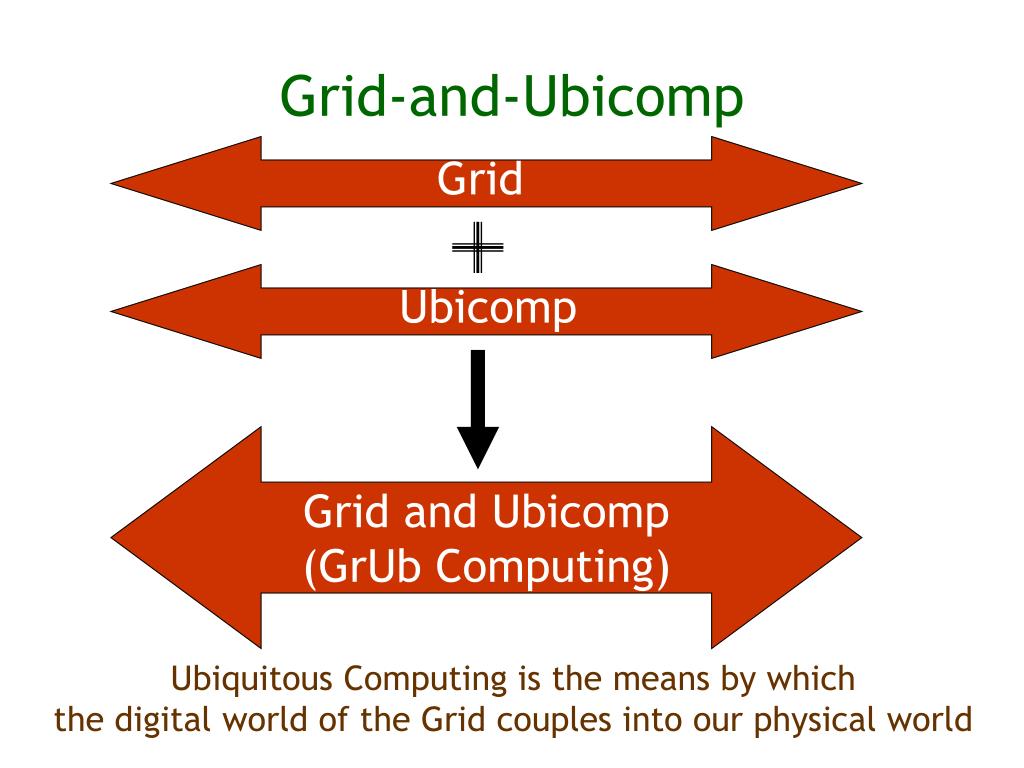 Grid-and-Ubicomp

Grid

+

Ubicomp

Grid and Ubicomp
(GrUb Computing)

Ubiquitous Computing is the means by which the digital world of the Grid couples into our physical world